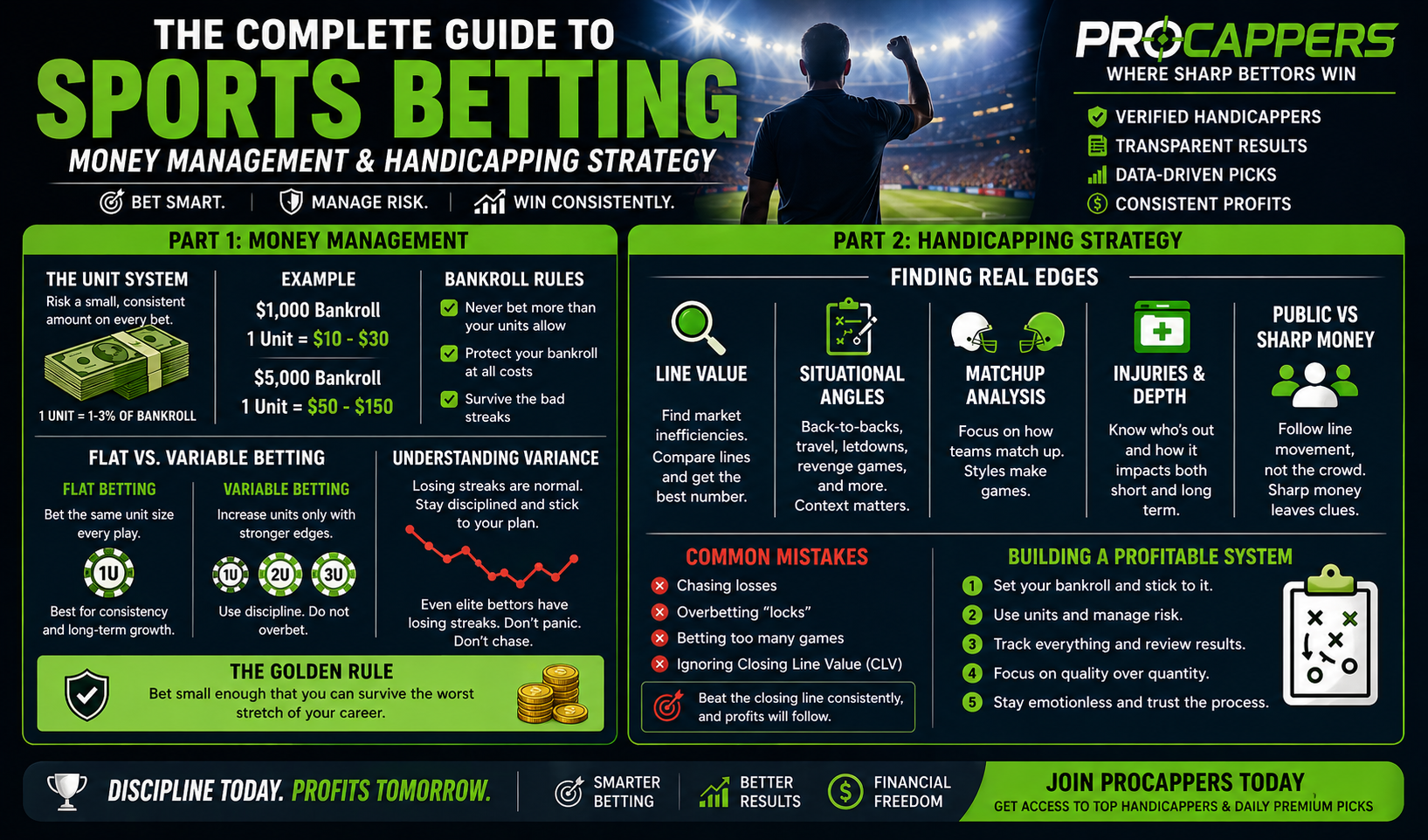 THE COMPLETE GUIDE TO
SPORTS BETTING
MONEY MANAGEMENT & HANDICAPPING STRATEGY

BET SMART. | MANAGE RISK. | WIN CONSISTENTLY.

PROCAPPERS
WHERE SHARP BETTORS WIN

VERIFIED HANDICAPPERS
TRANSPARENT RESULTS
DATA-DRIVEN PICKS
CONSISTENT PROFITS

PART 1: MONEY MANAGEMENT

THE UNIT SYSTEM
Risk a small, consistent amount on every bet.
1 UNIT = 1-3% OF BANKROLL

EXAMPLE
$1,000 Bankroll
1 Unit = $10 - $30
$5,000 Bankroll
1 Unit = $50 - $150

BANKROLL RULES
Never bet more than your units allow
Protect your bankroll at all costs
Survive the bad streaks

FLAT VS. VARIABLE BETTING
FLAT BETTING
Bet the same unit size every play.
1U
Best for consistency and long-term growth.

VARIABLE BETTING
Increase units only with stronger edges.
1U 2U 3U
Use discipline. Do not overbet.

UNDERSTANDING VARIANCE
Losing streaks are normal. Stay disciplined and stick to your plan.
Even elite bettors have losing streaks. Don't panic. Don't chase.

THE GOLDEN RULE
Bet small enough that you can survive the worst stretch of your career.

PART 2: HANDICAPPING STRATEGY

FINDING REAL EDGES

LINE VALUE
Find market inefficiencies. Compare lines and get the best number.

SITUATIONAL ANGLES
Back-to-backs, travel, letdowns, revenge games, and more. Context matters.

MATCHUP ANALYSIS
Focus on how teams match up. Styles make games.

INJURIES & DEPTH
Know who's out and how it impacts both short and long term.

PUBLIC VS SHARP MONEY
Follow line movement, not the crowd. Sharp money leaves clues.

COMMON MISTAKES
Chasing losses
Overbetting "locks"
Betting too many games
Ignoring Closing Line Value (CLV)
Beat the closing line consistently, and profits will follow.

BUILDING A PROFITABLE SYSTEM
1 Set your bankroll and stick to it.
2 Use units and manage risk.
3 Track everything and review results.
4 Focus on quality over quantity.
5 Stay emotionless and trust the process.

DISCIPLINE TODAY. PROFITS TOMORROW.
SMARTER BETTING
BETTER RESULTS
FINANCIAL FREEDOM
JOIN PROCAPPERS TODAY
GET ACCESS TO TOP HANDICAPPERS & DAILY PREMIUM PICKS